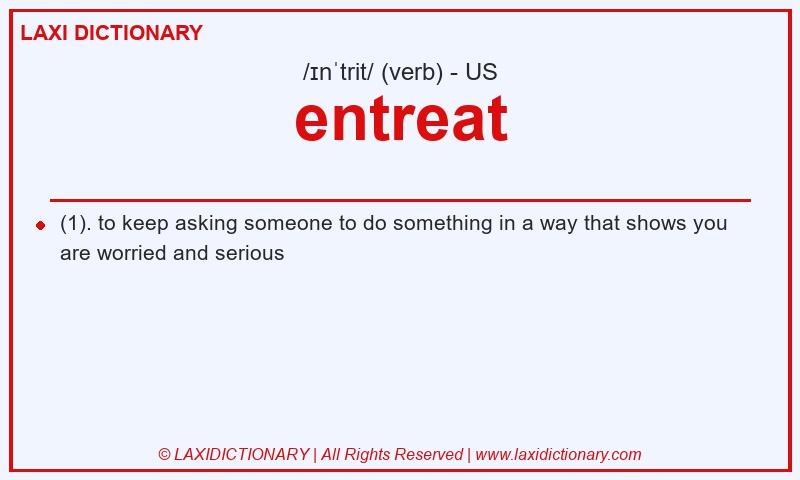 LAXI DICTIONARY

/ɪnˈtrit/ (verb) - US

entreat

(1). to keep asking someone to do something in a way that shows you are worried and serious

© LAXIDICTIONARY | All Rights Reserved | www.laxidictionary.com